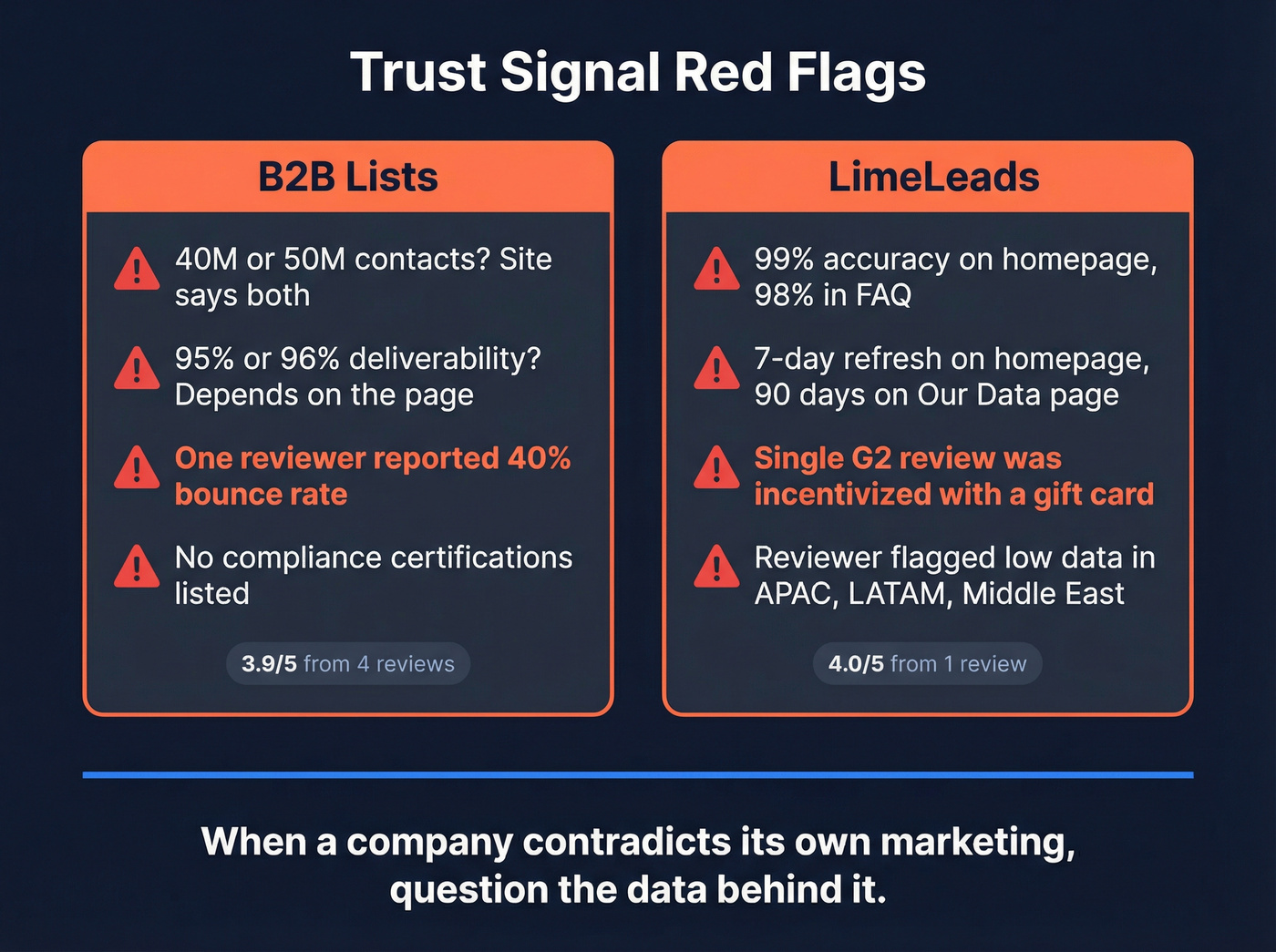 Trust Signal Red Flags

B2B Lists

40M or 50M contacts? Site says both

95% or 96% deliverability? Depends on the page

One reviewer reported 40% bounce rate

No compliance certifications listed

3.9/5 from 4 reviews

LimeLeads

99% accuracy on homepage, 98% in FAQ

7-day refresh on homepage, 90 days on Our Data page

Single G2 review was incentivized with a gift card

Reviewer flagged low data in APAC, LATAM, Middle East

4.0/5 from 1 review

When a company contradicts its own marketing, question the data behind it.